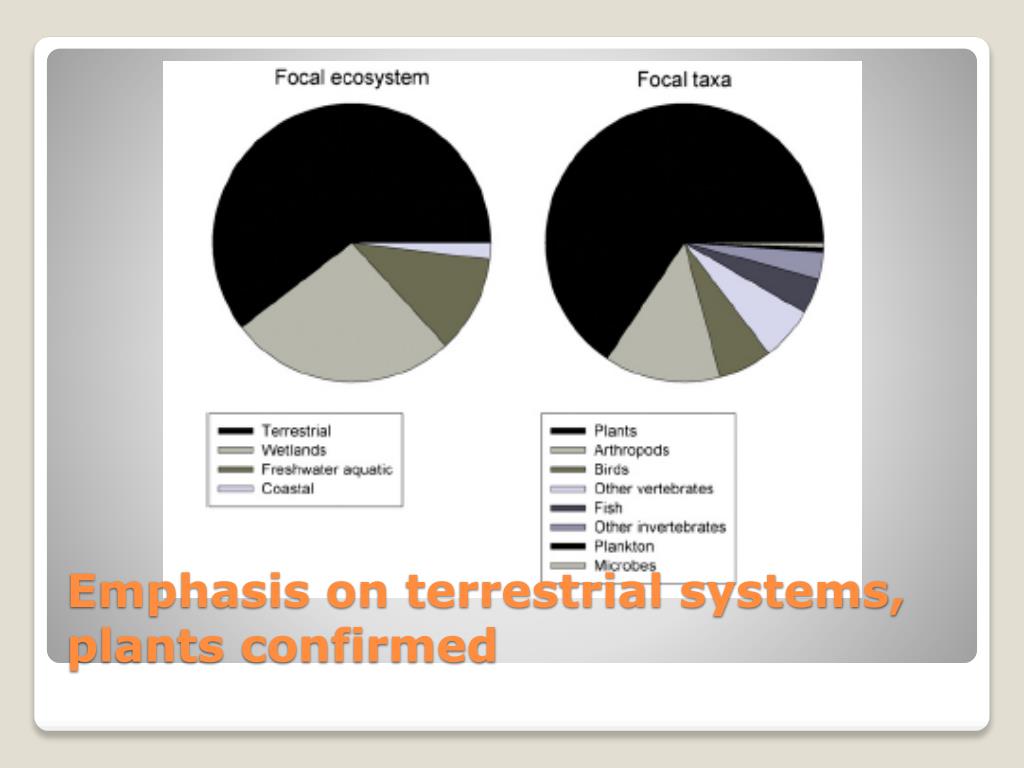 Focal ecosystem

Terrestrial
Wetlands
Freshwater aquatic
Coastal

Focal taxa

Plants
Arthropods
Birds
Other vertebrates
Fish
Other invertebrates
Plankton
Microbes

Emphasis on terrestrial systems, plants confirmed